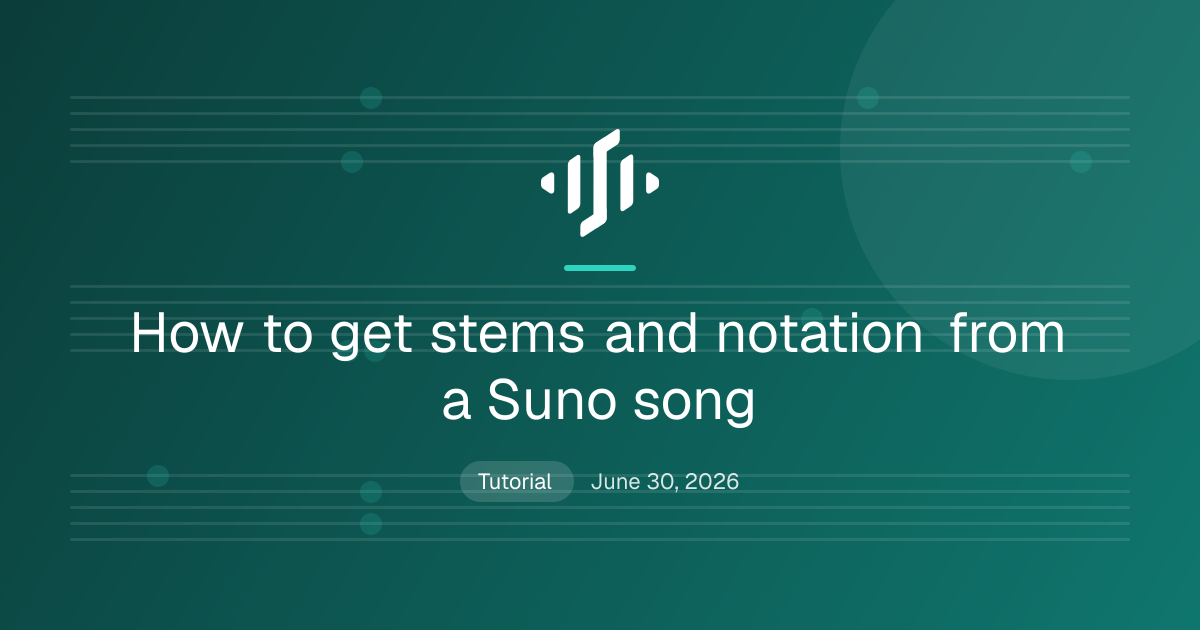 How to get stems and notation from a Suno song

Tutorial June 30, 2026